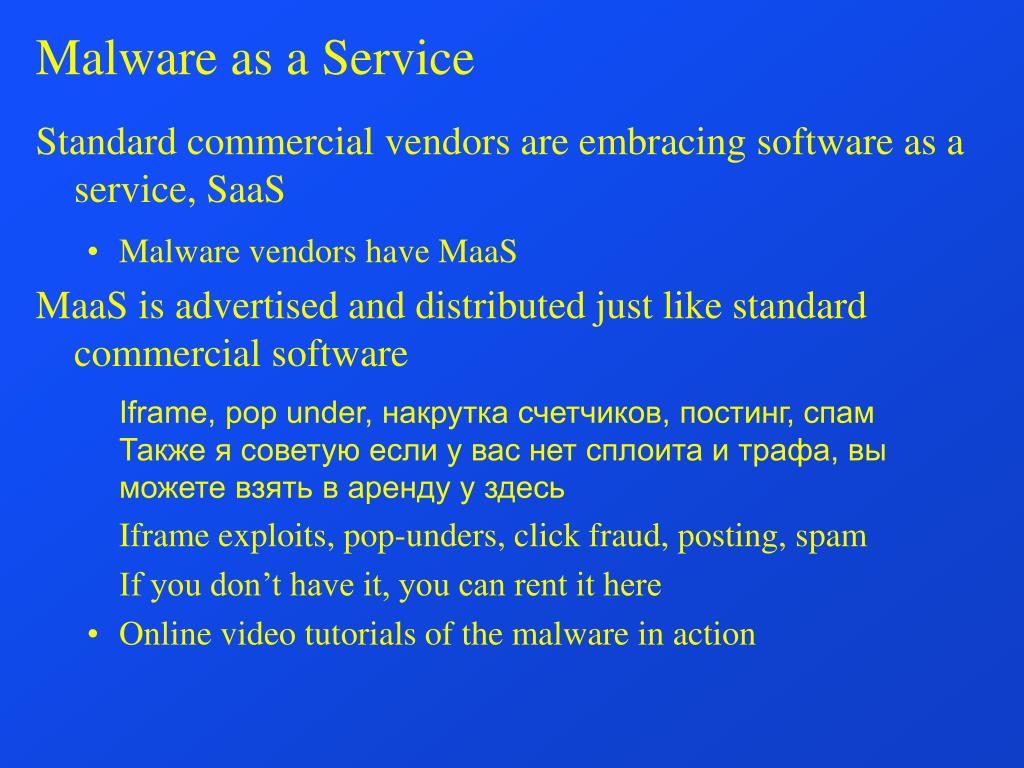 Malware as a Service

Standard commercial vendors are embracing software as a service, SaaS

• Malware vendors have MaaS

MaaS is advertised and distributed just like standard commercial software

Iframe, pop under, накрутка счетчиков, постинг, спам Также я советую если у вас нет сплоита и трафа, вы можете взять в аренду у здесь

Iframe exploits, pop-unders, click fraud, posting, spam

If you don’t have it, you can rent it here

• Online video tutorials of the malware in action